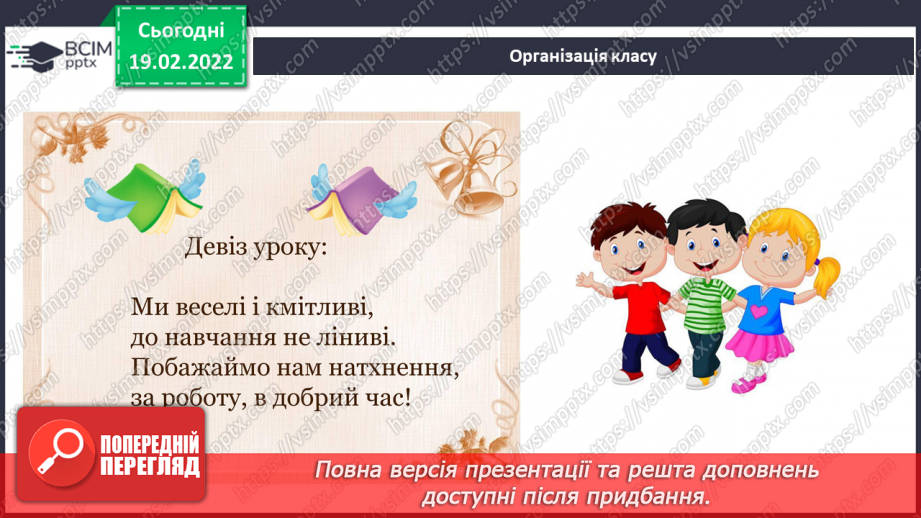 ВСІМ pptx

Сьогодні 19.02.2022

Організація класу

Девіз уроку:

Ми веселі і кмітливі,
до навчання не ліниві.
Побажаймо нам натхнення,
за роботу, в добрий час!

ПОПЕРЕДНІЙ ПЕРЕГЛЯД

Повна версія презентації та решта доповнень доступні після придбання.

https://vsimpptx.com